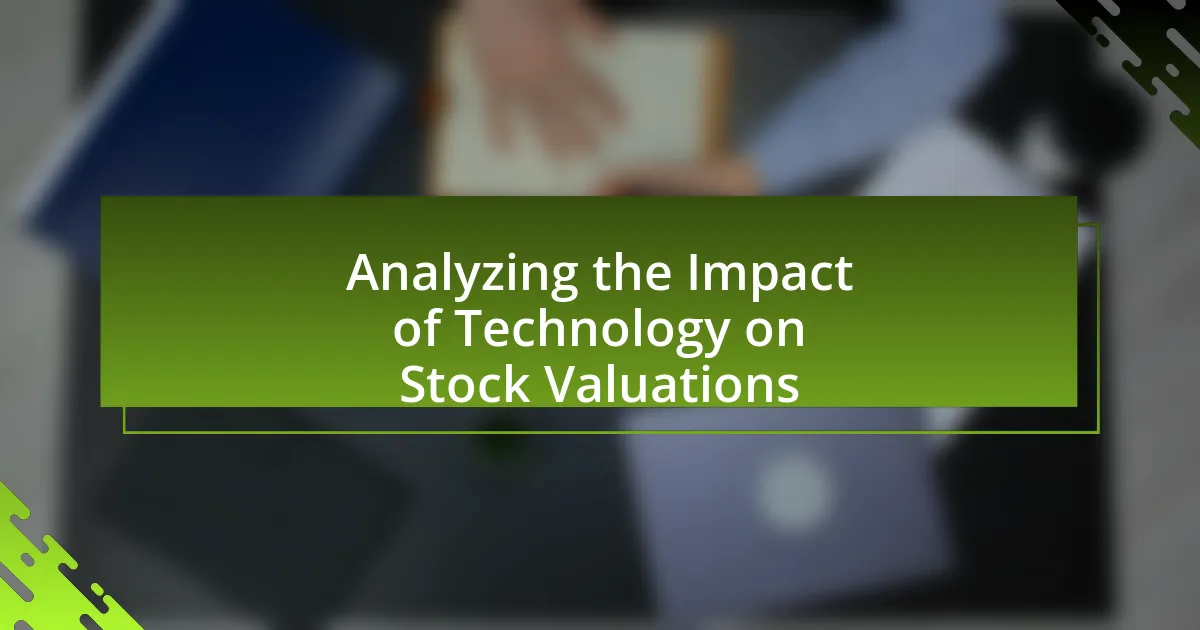 Analyzing the Impact of Technology on Stock Valuations